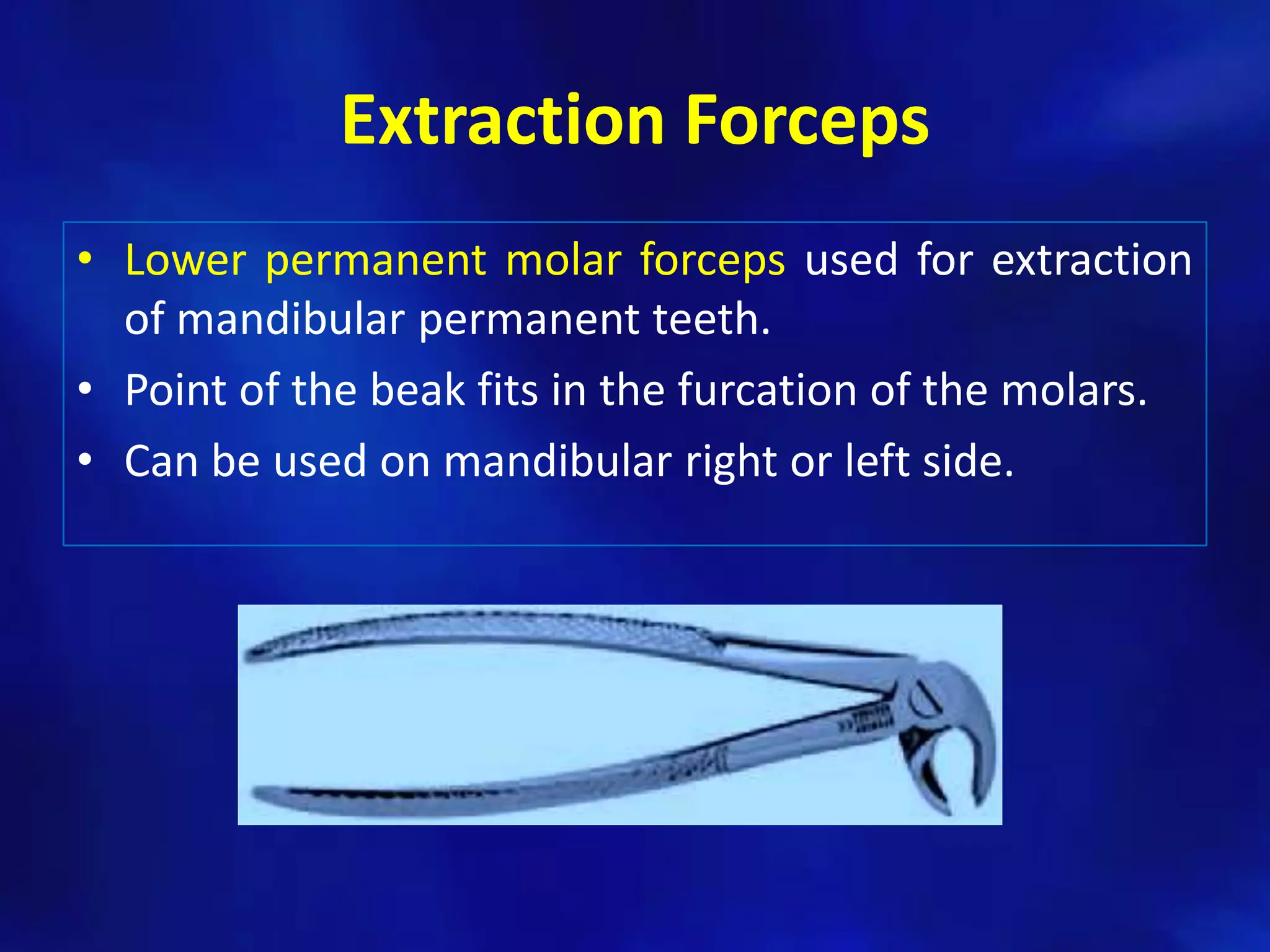 Extraction Forceps

• Lower permanent molar forceps used for extraction of mandibular permanent teeth.
• Point of the beak fits in the furcation of the molars.
• Can be used on mandibular right or left side.